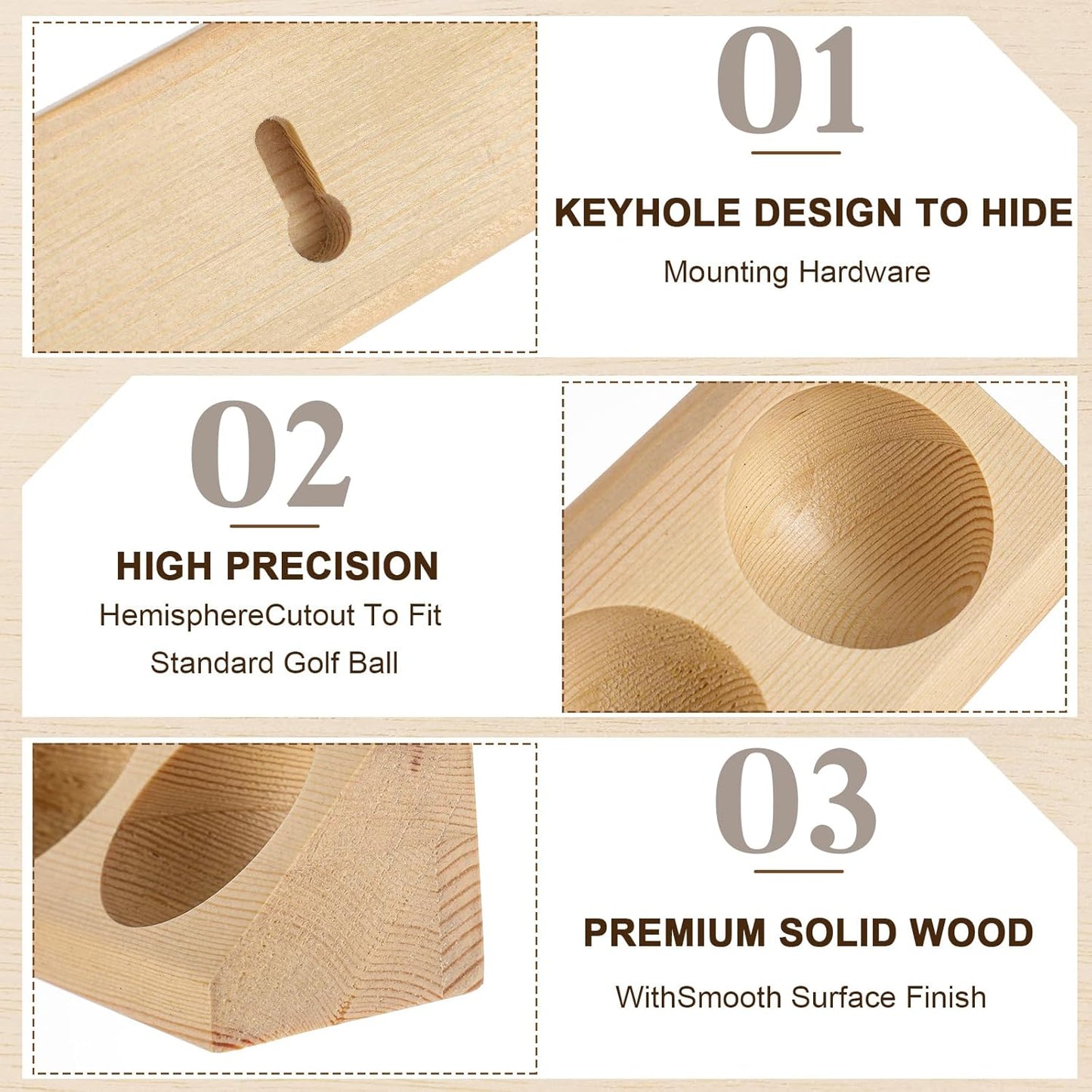 01

KEYHOLE DESIGN TO HIDE

Mounting Hardware

02

HIGH PRECISION

HemisphereCutout To Fit Standard Golf Ball

03

PREMIUM SOLID WOOD

WithSmooth Surface Finish